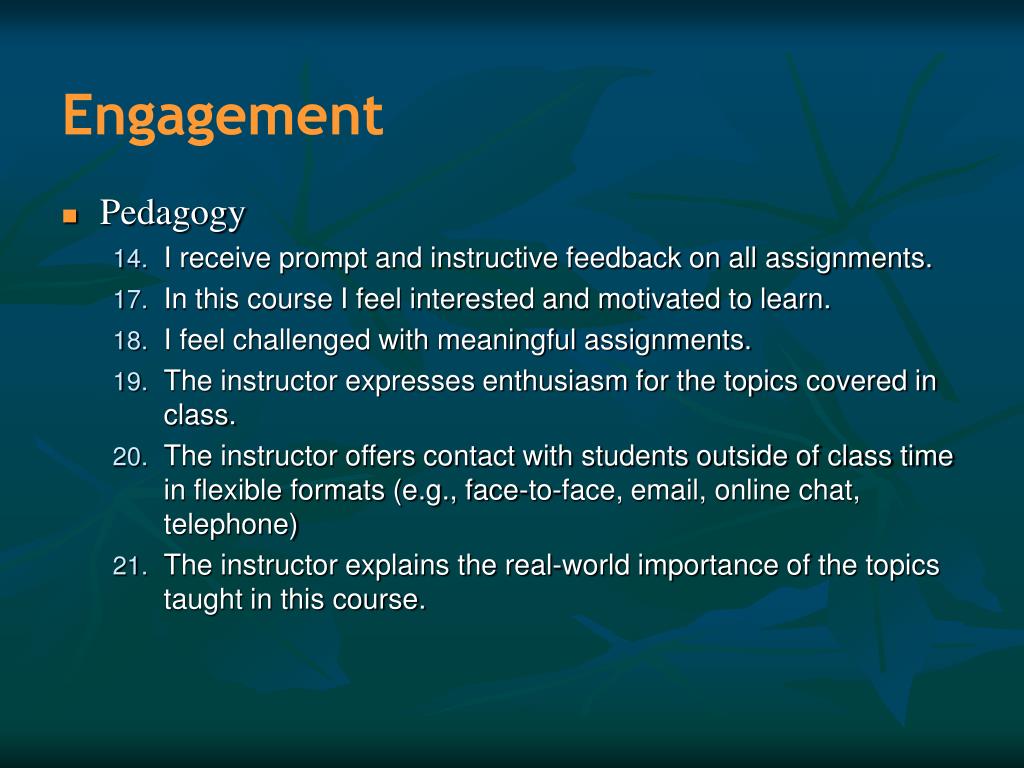 Engagement

Pedagogy

14. I receive prompt and instructive feedback on all assignments.
17. In this course I feel interested and motivated to learn.
18. I feel challenged with meaningful assignments.
19. The instructor expresses enthusiasm for the topics covered in class.
20. The instructor offers contact with students outside of class time in flexible formats (e.g., face-to-face, email, online chat, telephone)
21. The instructor explains the real-world importance of the topics taught in this course.